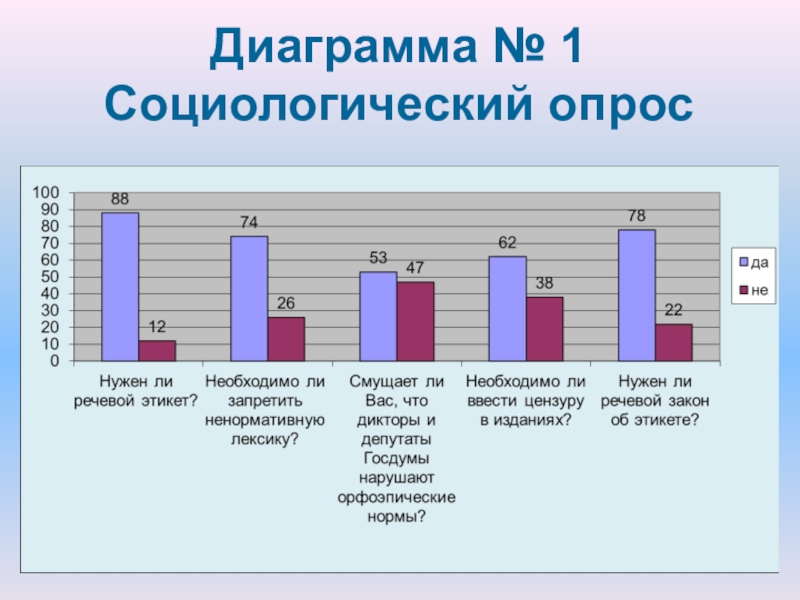 Диаграмма № 1
Социологический опрос

100
90
80
70
60
50
40
30
20
10
0

88
12
74
26
53
47
62
38
78
22

Нужен ли речевой этикет?

Необходимо ли запретить ненормативную лексику?

Смущает ли Вас, что дикторы и депутаты Госдумы нарушают орфоэпические нормы?

Необходимо ли ввести цензуру в изданиях?

Нужен ли речевой закон об этикете?

да
не